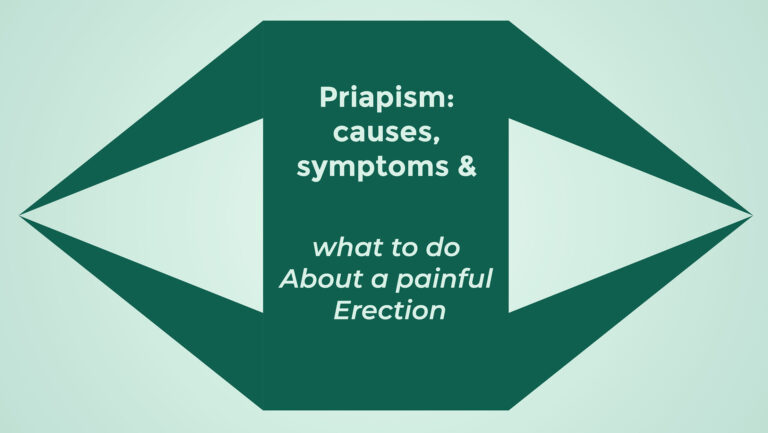 Priapism: causes, symptoms &

what to do About a painful Erection